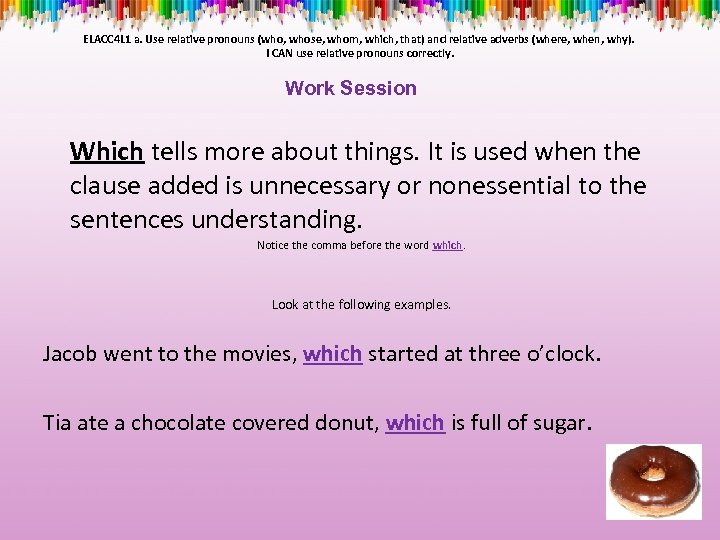 ELACC4L1 a. Use relative pronouns (who, whose, whom, which, that) and relative adverbs (where, when, why).
I CAN use relative pronouns correctly.

Work Session

Which tells more about things. It is used when the clause added is unnecessary or nonessential to the sentences understanding.

Notice the comma before the word which.

Look at the following examples.

Jacob went to the movies, which started at three o'clock.

Tia ate a chocolate covered donut, which is full of sugar.